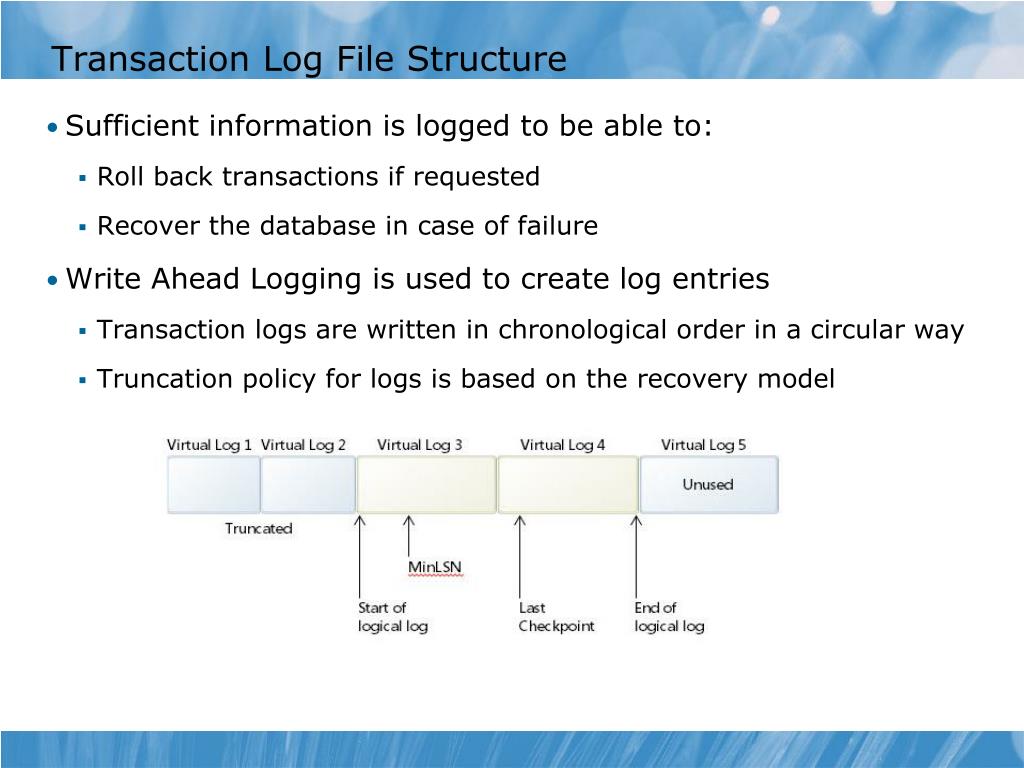 Transaction Log File Structure

• Sufficient information is logged to be able to:
  ▪ Roll back transactions if requested
  ▪ Recover the database in case of failure
• Write Ahead Logging is used to create log entries
  ▪ Transaction logs are written in chronological order in a circular way
  ▪ Truncation policy for logs is based on the recovery model

Virtual Log 1 Virtual Log 2 Virtual Log 3 Virtual Log 4 Virtual Log 5
Unused
Truncated
MinLSN
Start of logical log
Last Checkpoint
End of logical log